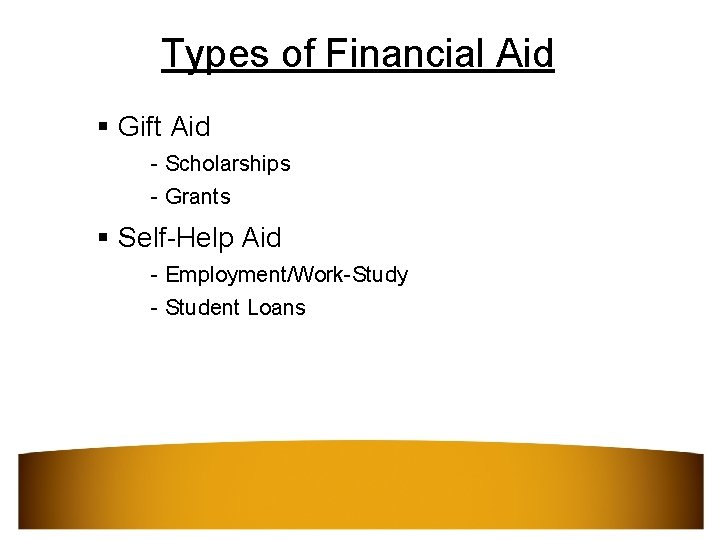 Types of Financial Aid

▪ Gift Aid

- Scholarships
- Grants

▪ Self-Help Aid

- Employment/Work-Study
- Student Loans